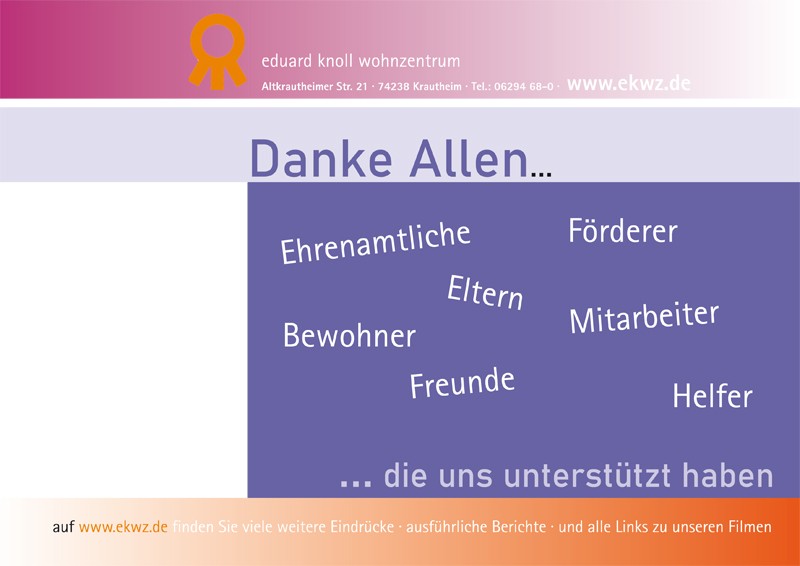 eduard knoll wohnzentrum

Altkrautheimer Str. 21 · 74238 Krautheim · Tel.: 06294 68-0 · www.ekwz.de

Danke Allen...

Ehrenamtliche

Förderer

Eltern

Bewohner

Mitarbeiter

Freunde

Helfer

... die uns unterstützt haben

auf www.ekwz.de finden Sie viele weitere Eindrücke · ausführliche Berichte · und alle Links zu unseren Filmen